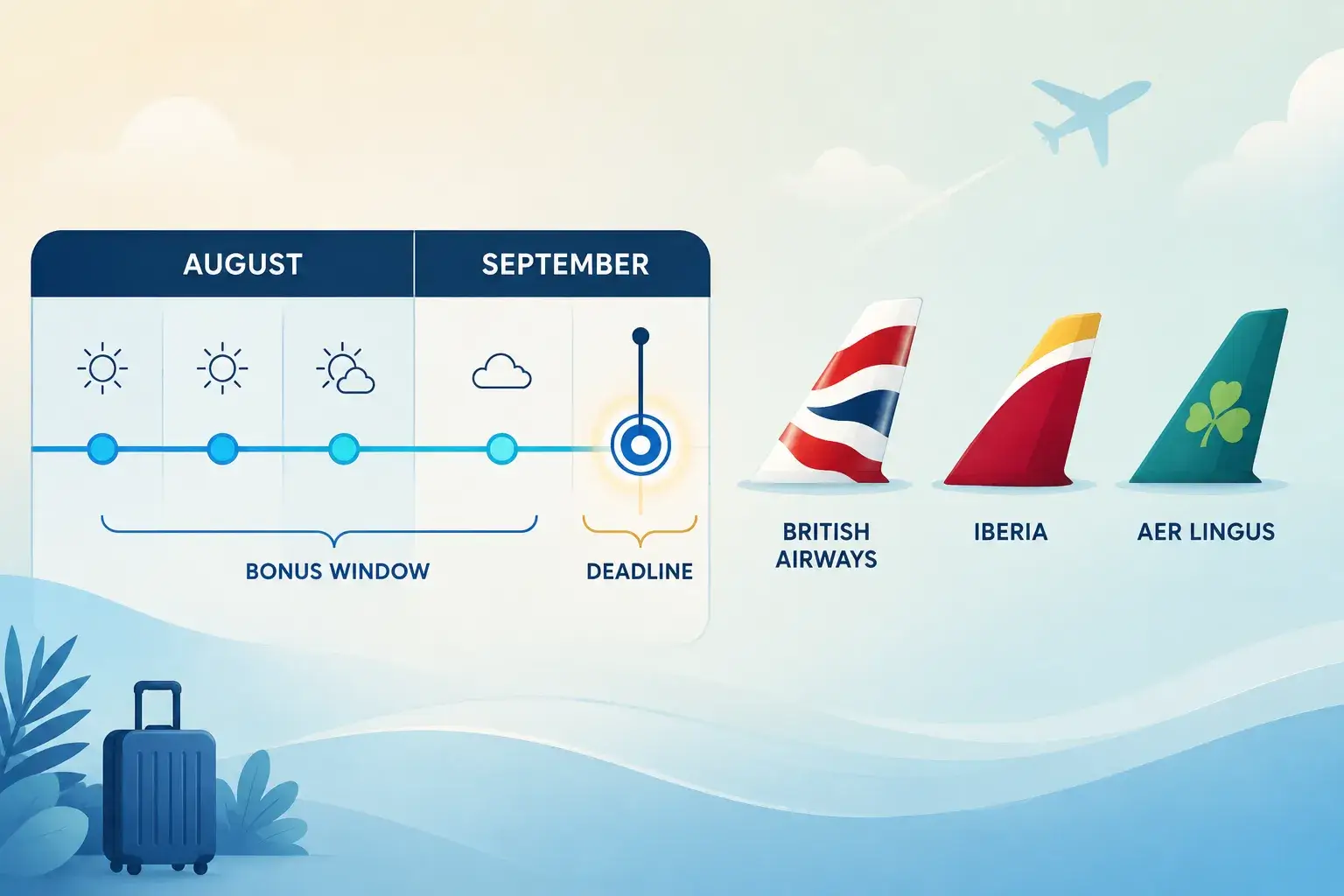 AUGUST

SEPTEMBER

BONUS WINDOW

DEADLINE

BRITISH AIRWAYS

IBERIA

AER LINGUS